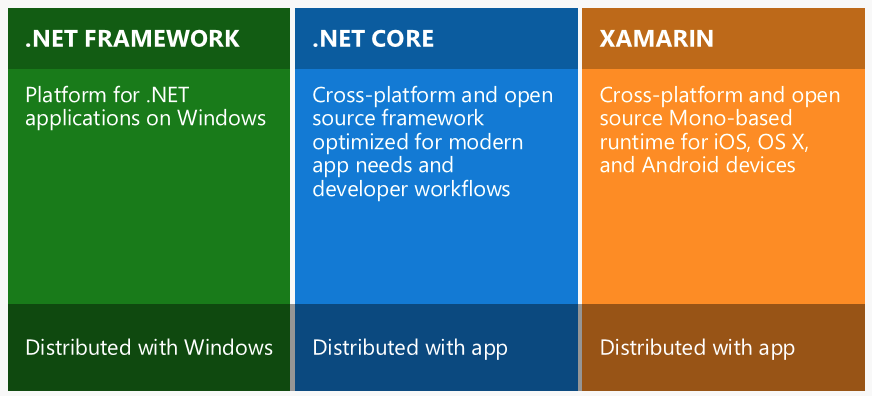 .NET FRAMEWORK

Platform for .NET applications on Windows

Distributed with Windows

.NET CORE

Cross-platform and open source framework optimized for modern app needs and developer workflows

Distributed with app

XAMARIN

Cross-platform and open source Mono-based runtime for iOS, OS X, and Android devices

Distributed with app